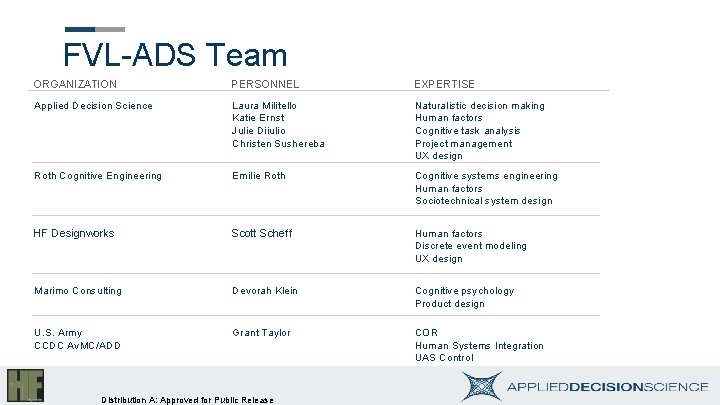 FVL-ADS Team

| ORGANIZATION | PERSONNEL | EXPERTISE |
|---|---|---|
| Applied Decision Science | Laura Militello<br>Katie Ernst<br>Julie Diiulio<br>Christen Sushereba | Naturalistic decision making<br>Human factors<br>Cognitive task analysis<br>Project management<br>UX design |
| Roth Cognitive Engineering | Emilie Roth | Cognitive systems engineering<br>Human factors<br>Sociotechnical system design |
| HF Designworks | Scott Scheff | Human factors<br>Discrete event modeling<br>UX design |
| Marimo Consulting | Devorah Klein | Cognitive psychology<br>Product design |
| U.S. Army<br>CCDC AvMC/ADD | Grant Taylor | COR<br>Human Systems Integration<br>UAS Control |

HF

Distribution A: Approved for Public Release

APPLIEDDECISIONSCIENCE